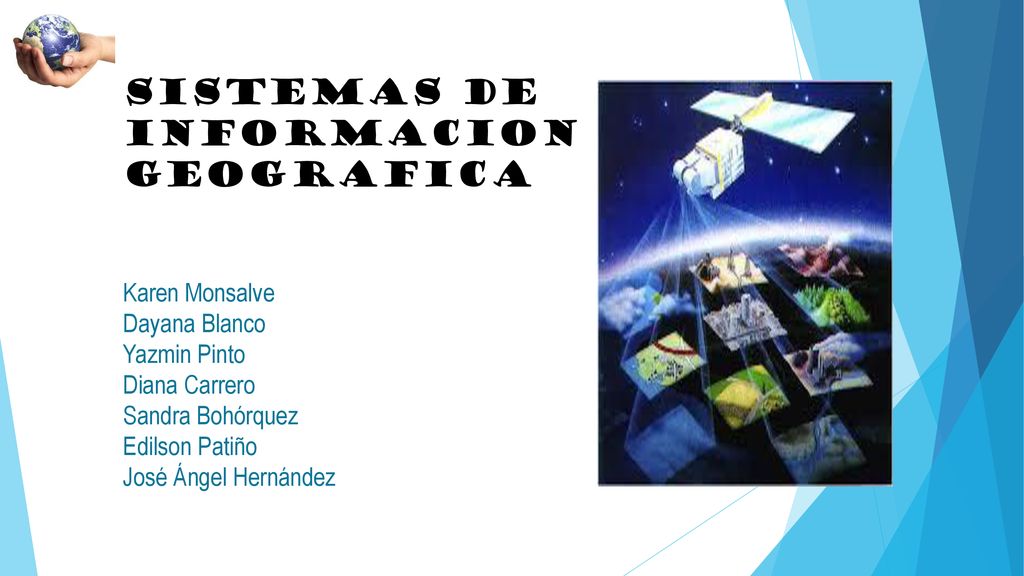 SISTEMAS DE INFORMACION GEOGRAFICA

Karen Monsalve
Dayana Blanco
Yazmin Pinto
Diana Carrero
Sandra Bohórquez
Edilson Patiño
José Ángel Hernández